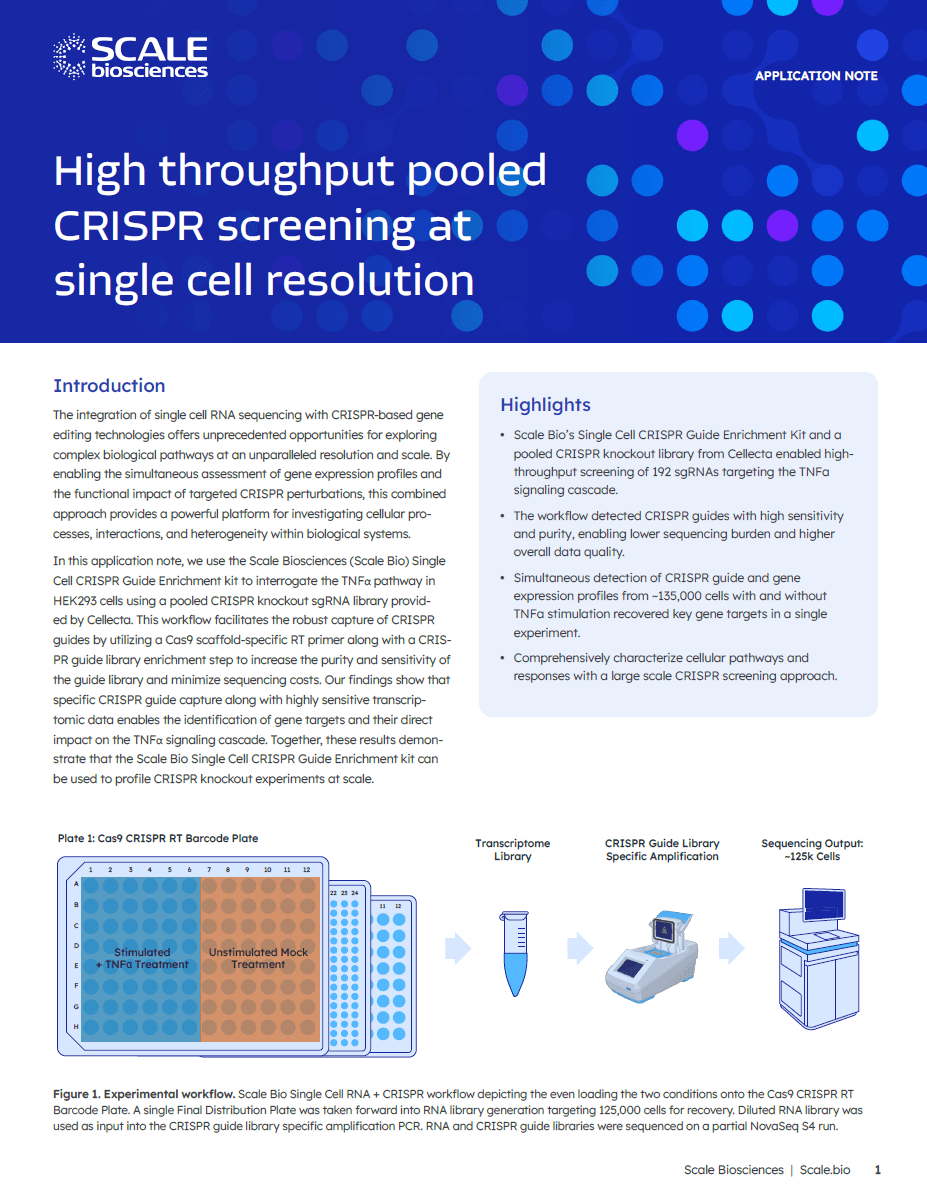 SCALE biosciences

APPLICATION NOTE

High throughput pooled CRISPR screening at single cell resolution

Introduction

The integration of single cell RNA sequencing with CRISPR-based gene editing technologies offers unprecedented opportunities for exploring complex biological pathways at an unparalleled resolution and scale. By enabling the simultaneous assessment of gene expression profiles and the functional impact of targeted CRISPR perturbations, this combined approach provides a powerful platform for investigating cellular processes, interactions, and heterogeneity within biological systems.

In this application note, we use the Scale Biosciences (Scale Bio) Single Cell CRISPR Guide Enrichment kit to interrogate the TNFα pathway in HEK293 cells using a pooled CRISPR knockout sgRNA library provided by Cellecta. This workflow facilitates the robust capture of CRISPR guides by utilizing a Cas9 scaffold-specific RT primer along with a CRISPR guide library enrichment step to increase the purity and sensitivity of the guide library and minimize sequencing costs. Our findings show that specific CRISPR guide capture along with highly sensitive transcriptomic data enables the identification of gene targets and their direct impact on the TNFα signaling cascade. Together, these results demonstrate that the Scale Bio Single Cell CRISPR Guide Enrichment kit can be used to profile CRISPR knockout experiments at scale.

Highlights

• Scale Bio's Single Cell CRISPR Guide Enrichment Kit and a pooled CRISPR knockout library from Cellecta enabled high-throughput screening of 192 sgRNAs targeting the TNFα signaling cascade.

• The workflow detected CRISPR guides with high sensitivity and purity, enabling lower sequencing burden and higher overall data quality.

• Simultaneous detection of CRISPR guide and gene expression profiles from ~135,000 cells with and without TNFα stimulation recovered key gene targets in a single experiment.

• Comprehensively characterize cellular pathways and responses with a large scale CRISPR screening approach.

Plate 1: Cas9 CRISPR RT Barcode Plate

1 2 3 4 5 6 7 8 9 10 11 12
A B C D E F G H
Stimulated + TNFα Treatment
Unstimulated Mock Treatment
22 23 24
11 12

Transcriptome Library

CRISPR Guide Library Specific Amplification

Sequencing Output: ~125k Cells

Figure 1. Experimental workflow. Scale Bio Single Cell RNA + CRISPR workflow depicting the even loading the two conditions onto the Cas9 CRISPR RT Barcode Plate. A single Final Distribution Plate was taken forward into RNA library generation targeting 125,000 cells for recovery. Diluted RNA library was used as input into the CRISPR guide library specific amplification PCR. RNA and CRISPR guide libraries were sequenced on a partial NovaSeq S4 run.

Scale Biosciences | Scale.bio 1